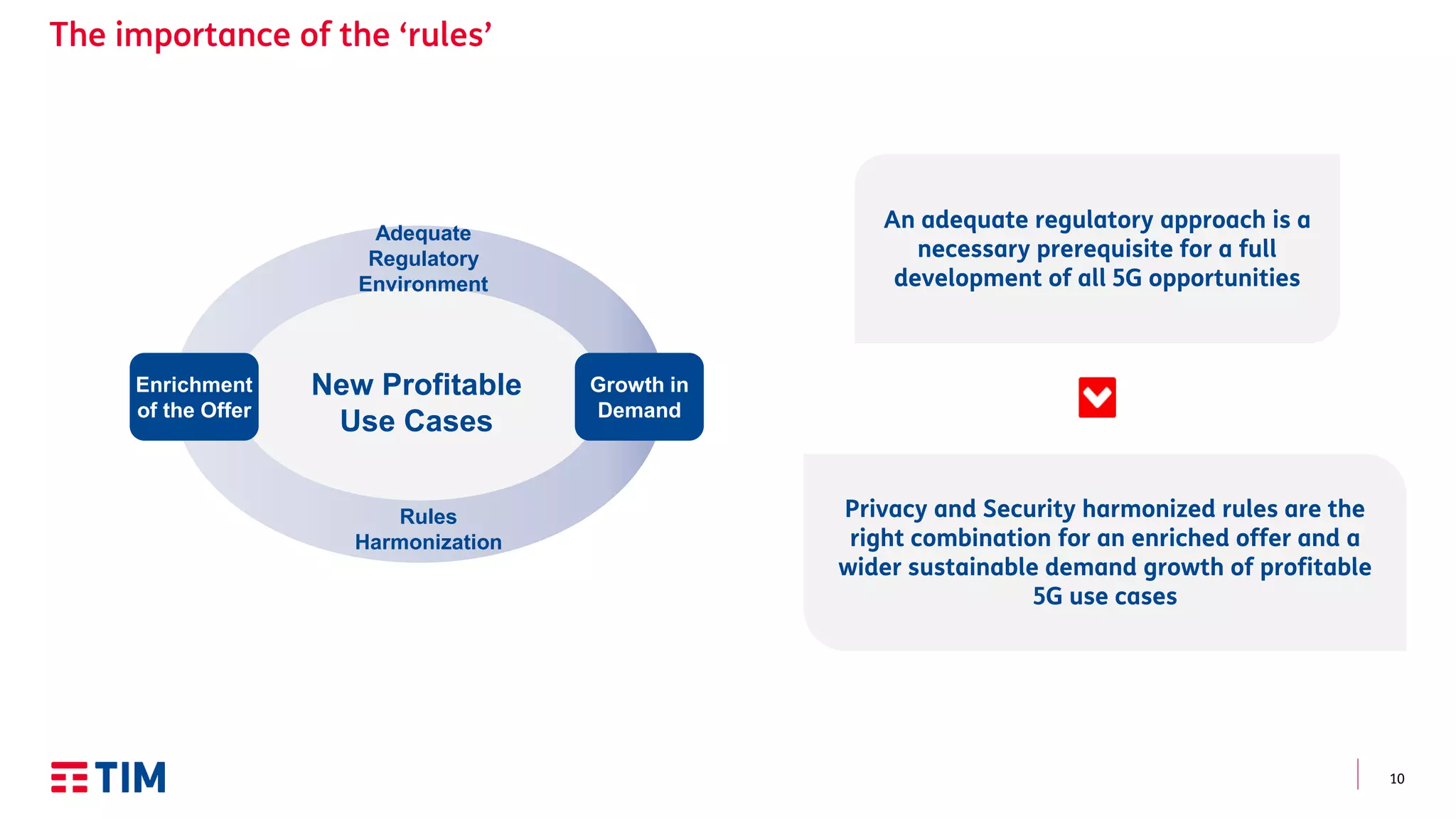 The importance of the ‘rules’

Adequate Regulatory Environment

Enrichment of the Offer

New Profitable Use Cases

Growth in Demand

Rules Harmonization

An adequate regulatory approach is a necessary prerequisite for a full development of all 5G opportunities

Privacy and Security harmonized rules are the right combination for an enriched offer and a wider sustainable demand growth of profitable 5G use cases

TIM

10